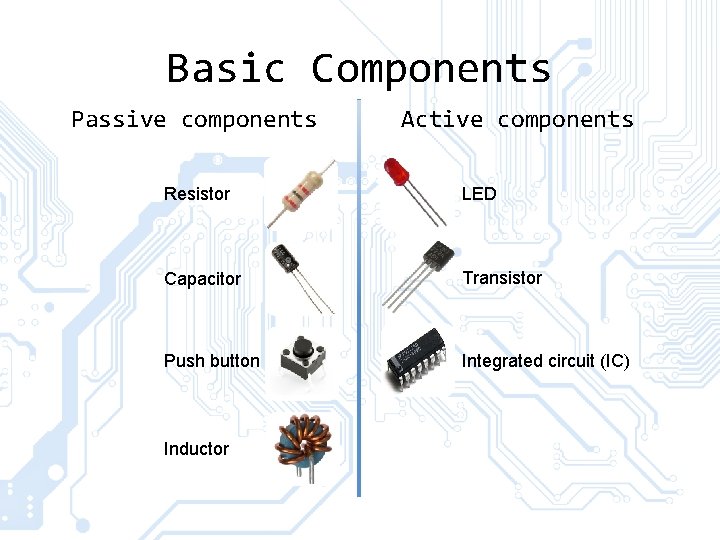 Basic Components

Passive components

Resistor

Capacitor

Push button

Inductor

Active components

LED

Transistor

Integrated circuit (IC)